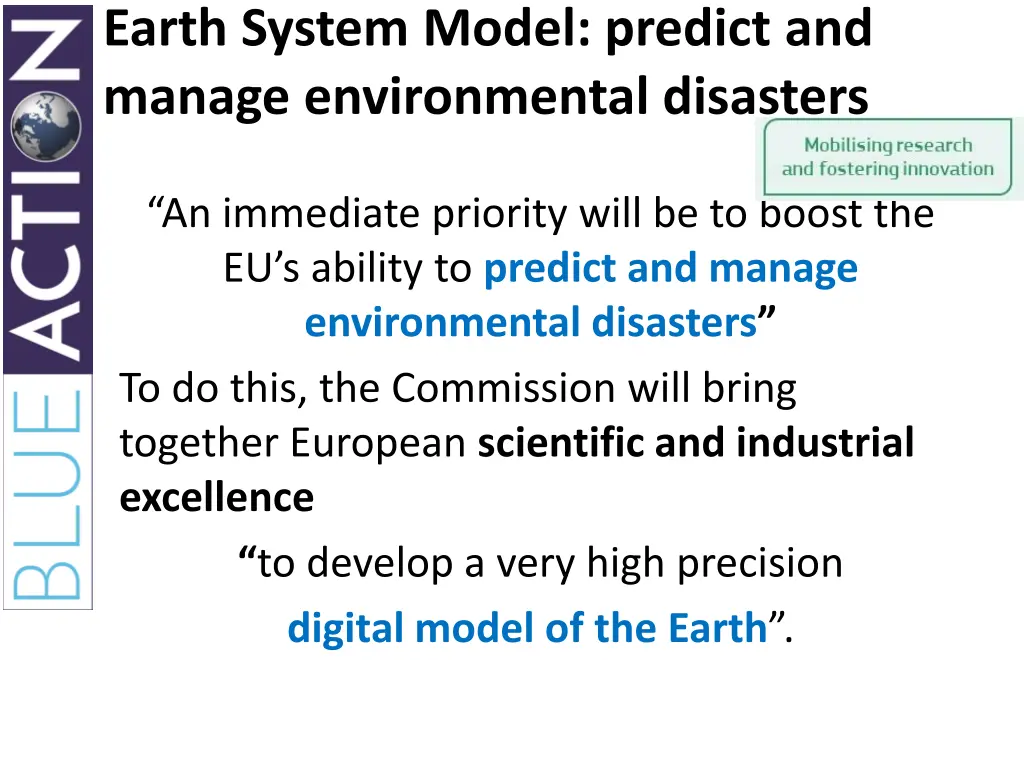 BLUE ACTION

Earth System Model: predict and manage environmental disasters

Mobilising research and fostering innovation

“An immediate priority will be to boost the EU’s ability to predict and manage environmental disasters”

To do this, the Commission will bring together European scientific and industrial excellence

“to develop a very high precision digital model of the Earth”.